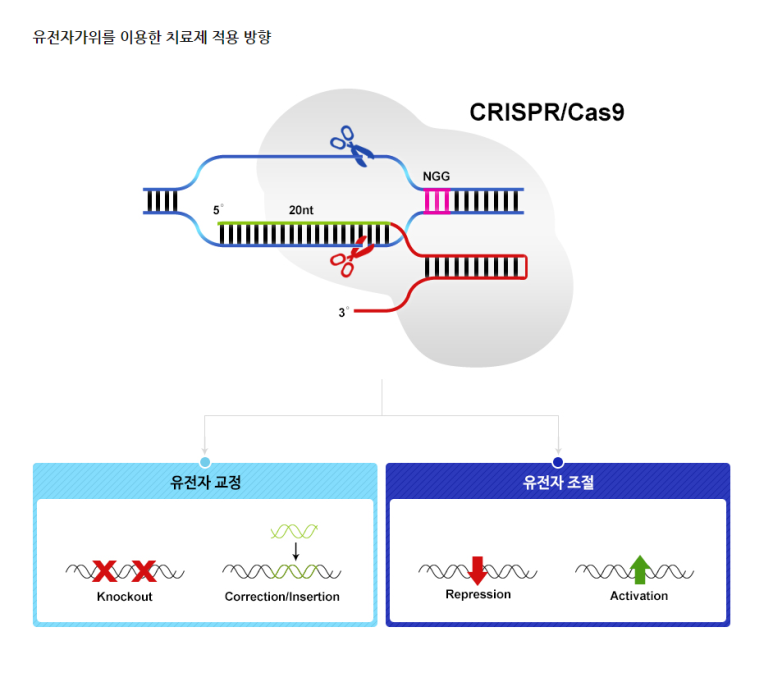 유전자가위를 이용한 치료제 적용 방향

CRISPR/Cas9

NGG

5'

20nt

3'

유전자 교정

Knockout

Correction/Insertion

유전자 조절

Repression

Activation